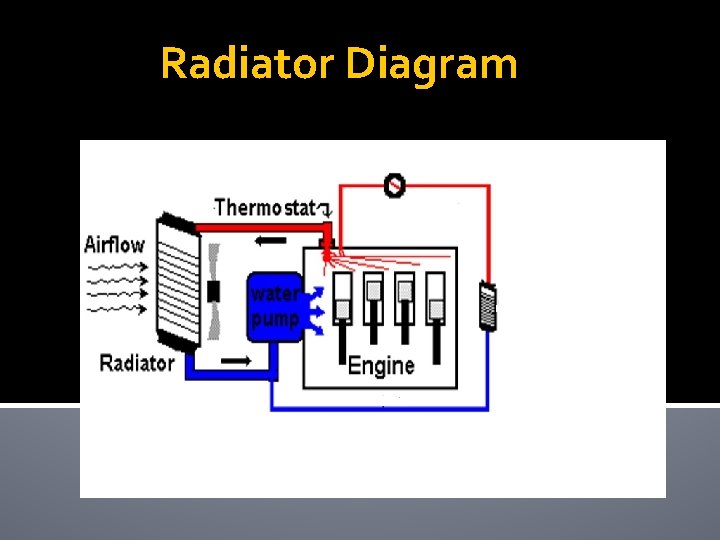 Radiator Diagram

Thermostat

Airflow

water pump

Radiator

Engine